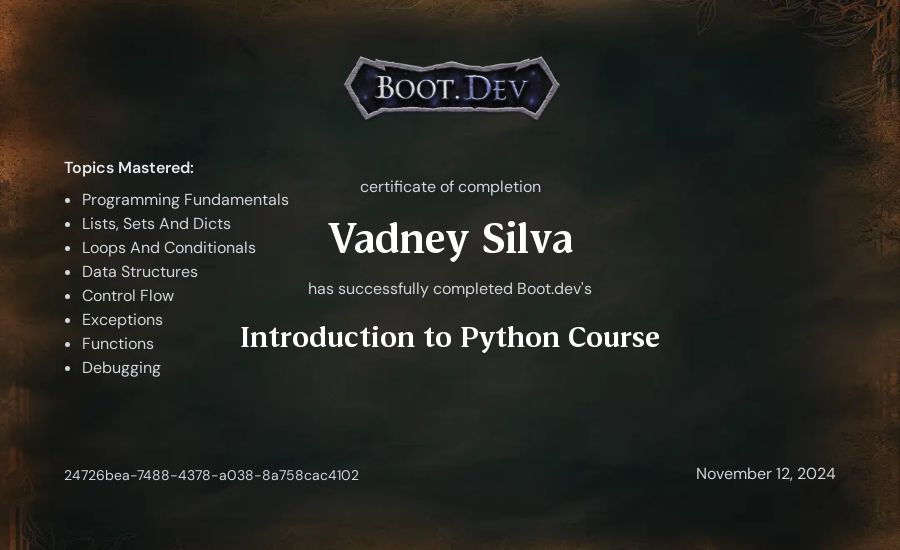 BOOT.DEV

Topics Mastered:

- Programming Fundamentals
- Lists, Sets And Dicts
- Loops And Conditionals
- Data Structures
- Control Flow
- Exceptions
- Functions
- Debugging

certificate of completion

Vadney Silva

has successfully completed Boot.dev's

Introduction to Python Course

24726bea-7488-4378-a038-8a758cac4102

November 12, 2024